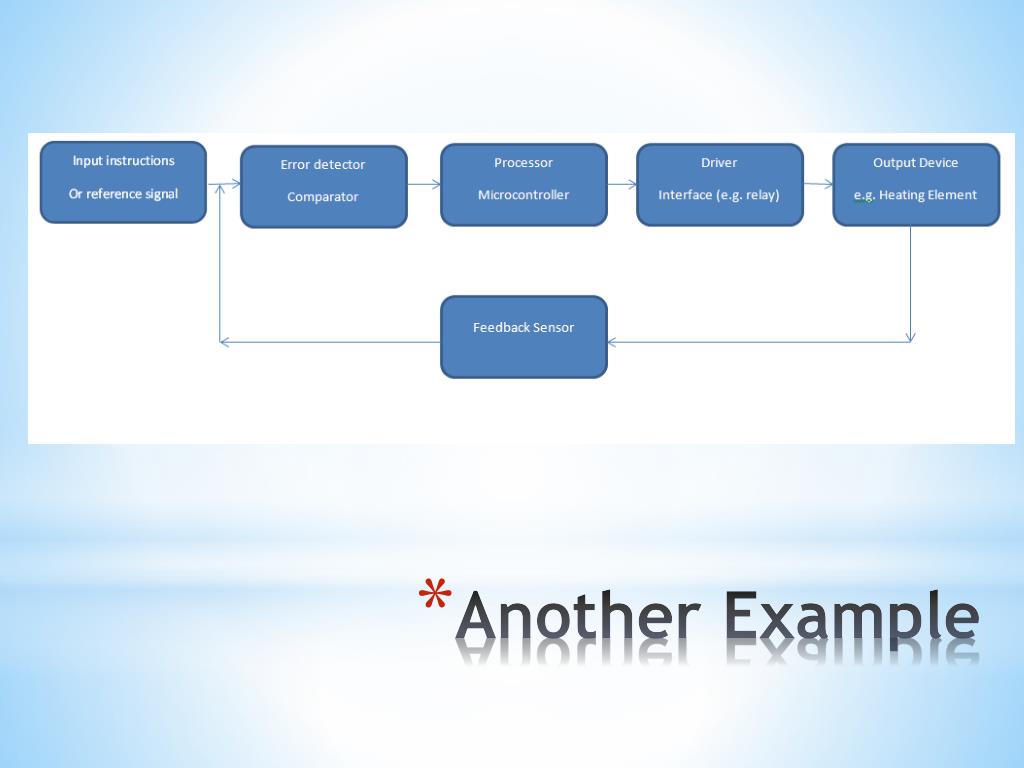 Input instructions
Or reference signal

Error detector
Comparator

Processor
Microcontroller

Driver
Interface (e.g. relay)

Output Device
e.g. Heating Element

Feedback Sensor

*Another Example